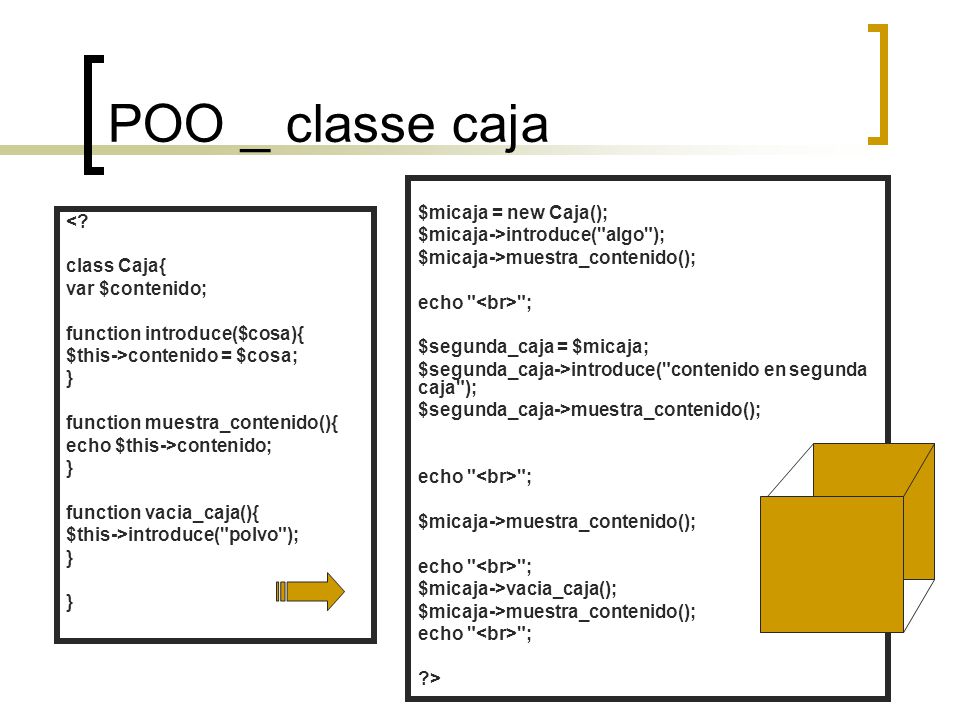 POO _ classe caja

<?

class Caja{
var $contenido;

function introduce($cosa){
$this->contenido = $cosa;
}

function muestra_contenido(){
echo $this->contenido;
}

function vacia_caja(){
$this->introduce("polvo");
}

}

$micaja = new Caja();
$micaja->introduce("algo");
$micaja->muestra_contenido();

echo "<br>";

$segunda_caja = $micaja;
$segunda_caja->introduce("contenido en segunda caja");
$segunda_caja->muestra_contenido();

echo "<br>";

$micaja->muestra_contenido();

echo "<br>";
$micaja->vacia_caja();
$micaja->muestra_contenido();
echo "<br>";

?>